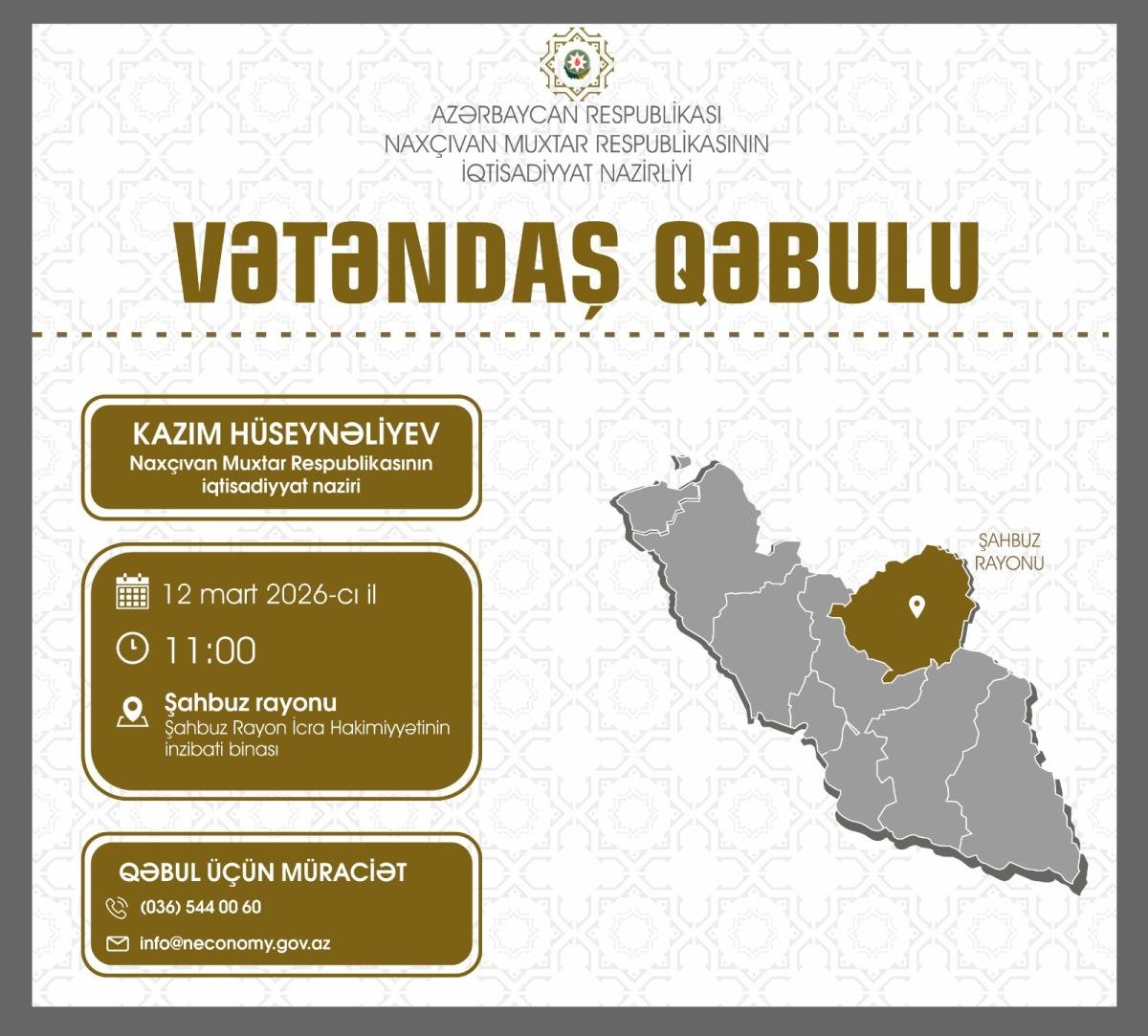 AZƏRBAYCAN RESPUBLİKASI
NAXÇIVAN MUXTAR RESPUBLİKASININ
İQTİSADİYYAT NAZİRLİYİ

VƏTƏNDAŞ QƏBULU

KAZIM HÜSEYNƏLİYEV
Naxçıvan Muxtar Respublikasının iqtisadiyyat naziri

12 mart 2026-cı il

11:00

Şahbuz rayonu
Şahbuz Rayon İcra Hakimiyyətinin inzibati binası

QƏBUL ÜÇÜN MÜRACİƏT

(036) 544 00 60

info@neconomy.gov.az

ŞAHBUZ RAYONU